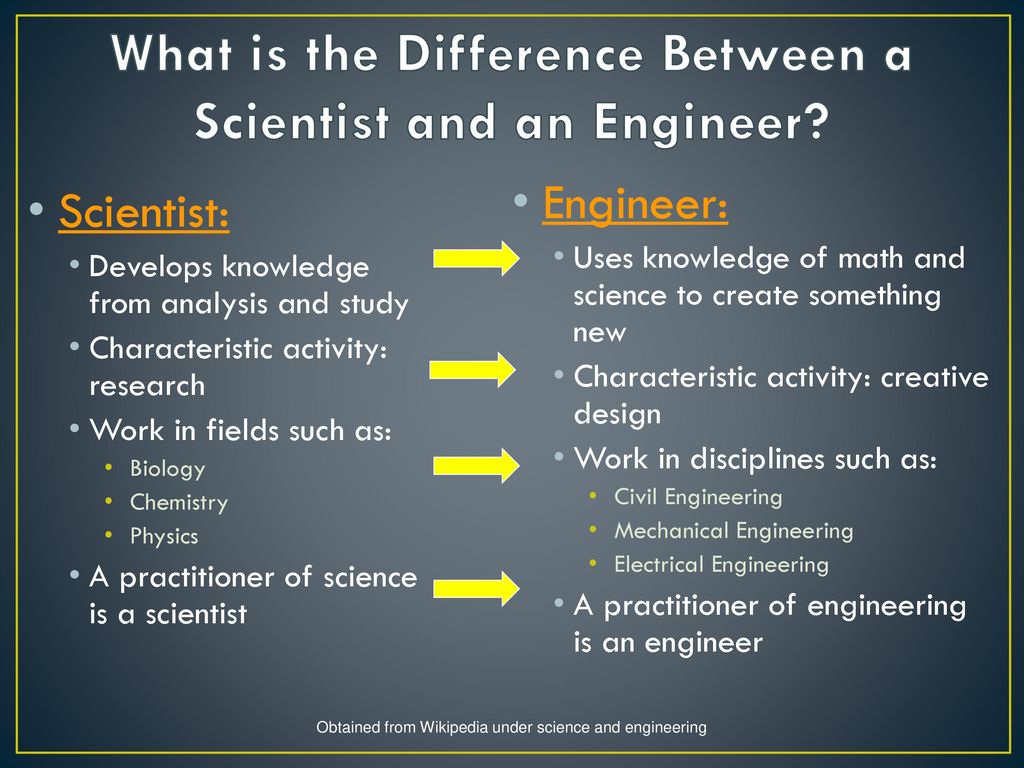 What is the Difference Between a Scientist and an Engineer?

• Scientist:
• Develops knowledge from analysis and study
• Characteristic activity: research
• Work in fields such as:
• Biology
• Chemistry
• Physics
• A practitioner of science is a scientist

• Engineer:
• Uses knowledge of math and science to create something new
• Characteristic activity: creative design
• Work in disciplines such as:
• Civil Engineering
• Mechanical Engineering
• Electrical Engineering
• A practitioner of engineering is an engineer

Obtained from Wikipedia under science and engineering